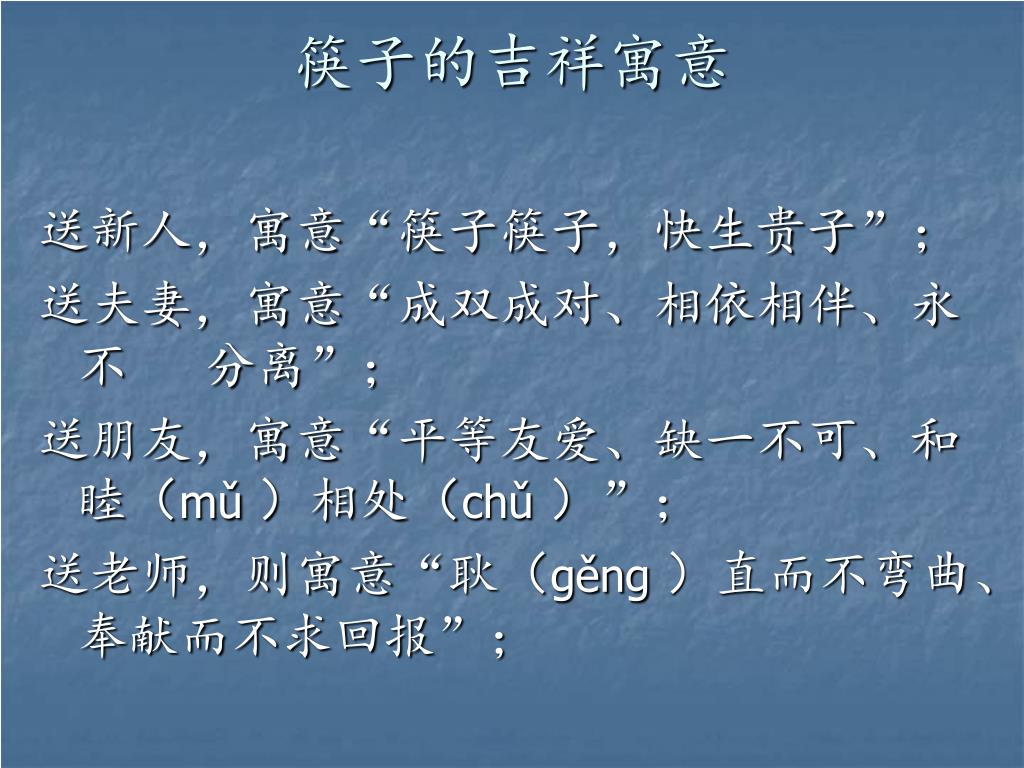 筷子的吉祥寓意

送新人，寓意“筷子筷子，快生贵子”；

送夫妻，寓意“成双成对、相依相伴、永不 分离”；

送朋友，寓意“平等友爱、缺一不可、和睦（mǔ ）相处（chǔ ）”；

送老师，则寓意“耿（gěng ）直而不弯曲、奉献而不求回报”；